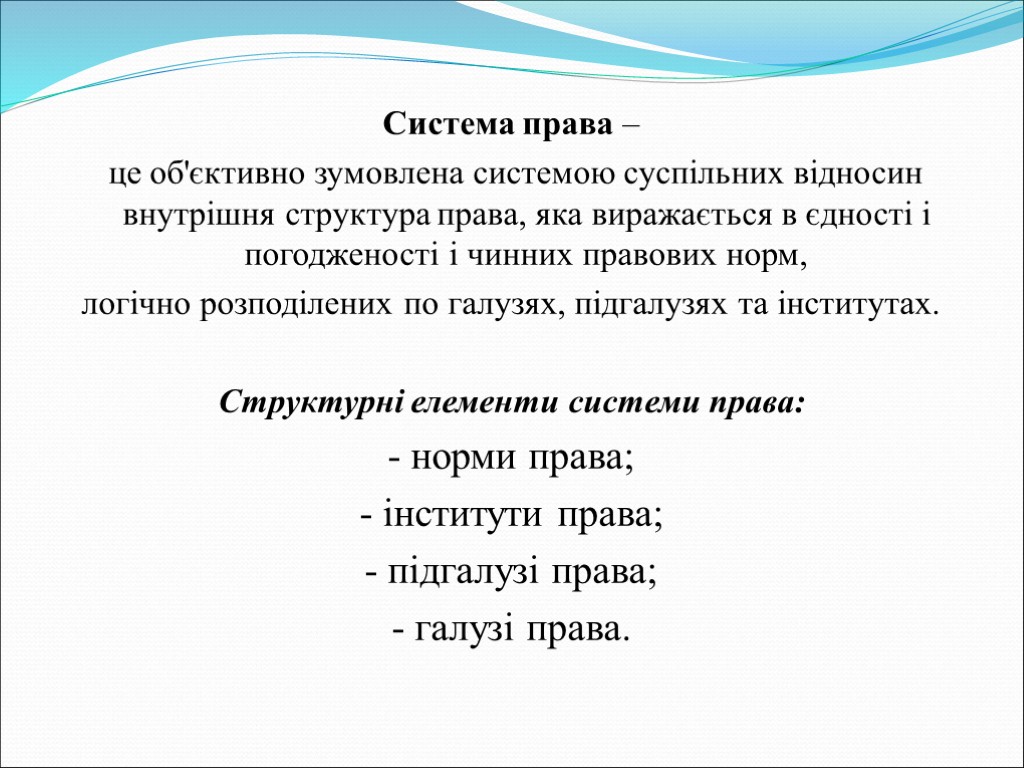 Система права –

це об'єктивно зумовлена системою суспільних відносин внутрішня структура права, яка виражається в єдності і погодженості і чинних правових норм,

логічно розподілених по галузях, підгалузях та інститутах.

Структурні елементи системи права:

- норми права;

- інститути права;

- підгалузі права;

- галузі права.